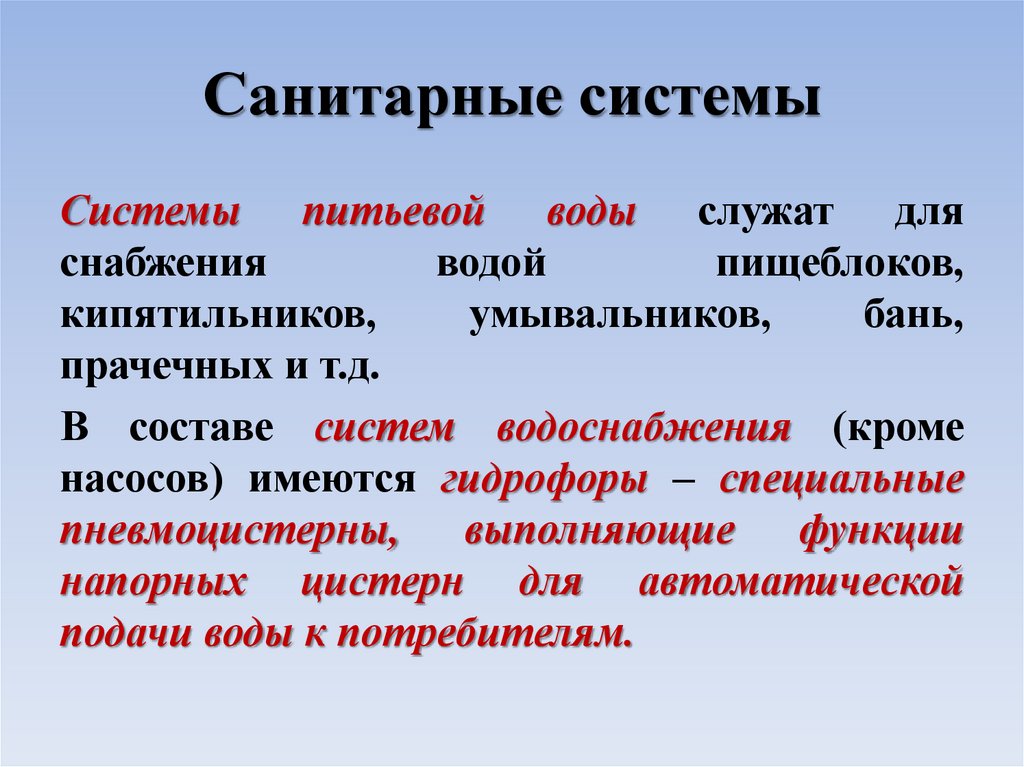 Санитарные системы

Системы питьевой воды служат для снабжения водой пищеблоков, кипятильников, умывальников, бань, прачечных и т.д.

В составе систем водоснабжения (кроме насосов) имеются гидрофоры – специальные пневмоцистерны, выполняющие функции напорных цистерн для автоматической подачи воды к потребителям.